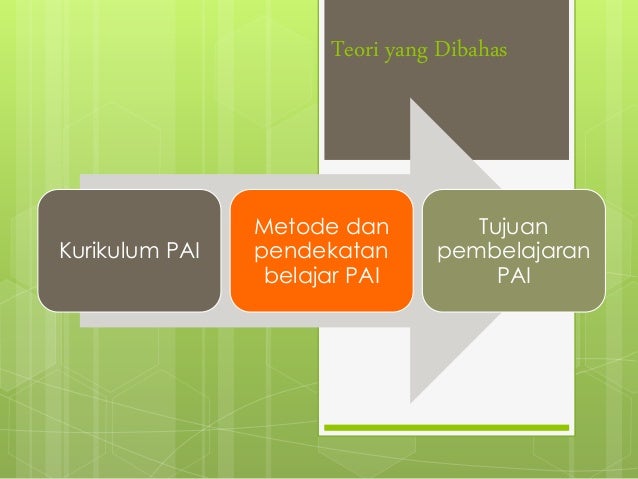 Teori yang Dibahas

Kurikulum PAI

Metode dan pendekatan belajar PAI

Tujuan pembelajaran PAI